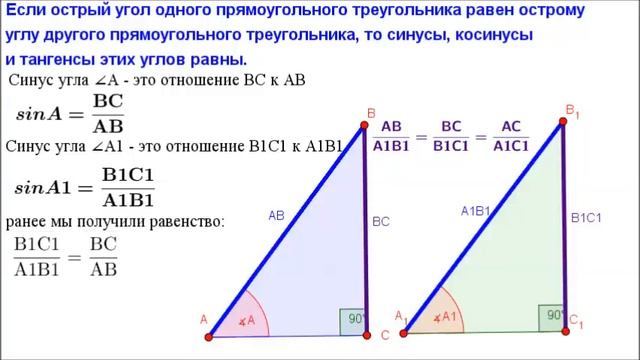 Если острый угол одного прямоугольного треугольника равен острому углу другого прямоугольного треугольника, то синусы, косинусы и тангенсы этих углов равны.

Синус угла ∠A - это отношение BC к AB

$sinA = \frac{BC}{AB}$

Синус угла ∠A1 - это отношение B1C1 к A1B1

$sinA1 = \frac{B1C1}{A1B1}$

ранее мы получили равенство:

$\frac{B1C1}{A1B1} = \frac{BC}{AB}$

$\frac{AB}{A1B1} = \frac{BC}{B1C1} = \frac{AC}{A1C1}$

B

AB

BC

A

∡A

90°

C

$B_1$

A1B1

B1C1

$A_1$

∡A1

90°

$C_1$